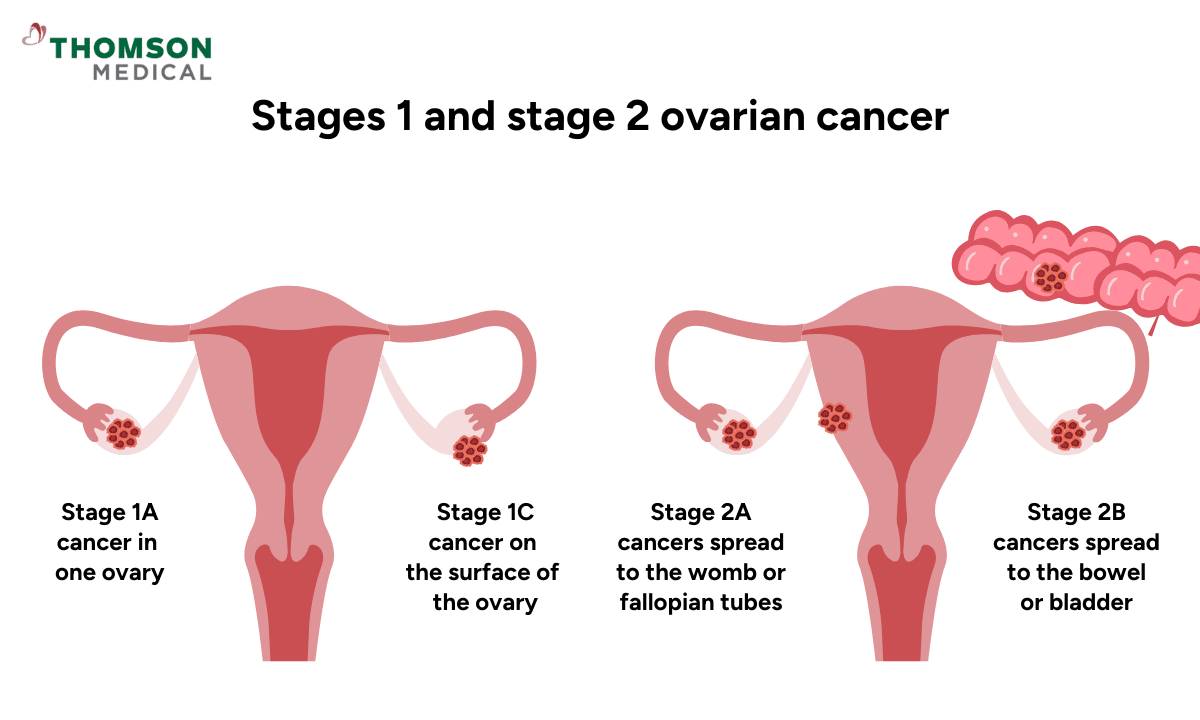 THOMSON
MEDICAL

Stages 1 and stage 2 ovarian cancer

Stage 1A
cancer in
one ovary

Stage 1C
cancer on
the surface of
the ovary

Stage 2A
cancers spread
to the womb or
fallopian tubes

Stage 2B
cancers spread
to the bowel
or bladder